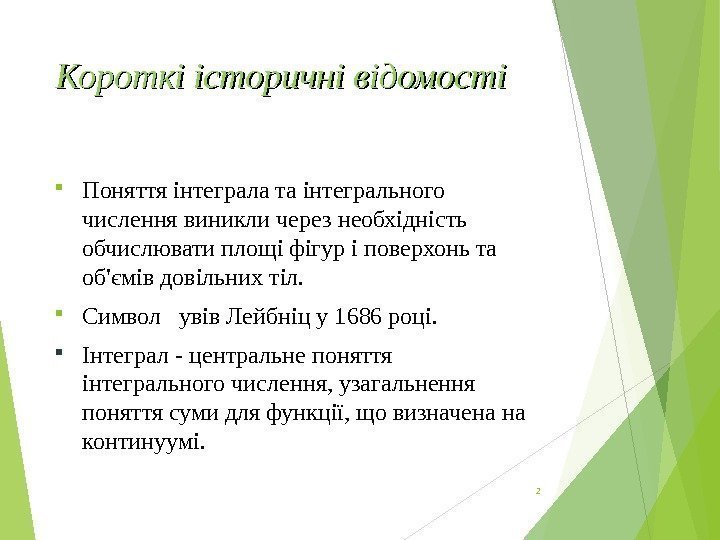 Короткі історичні відомості

Поняття інтеграла та інтегрального числення виникли через необхідність обчислювати площі фігур і поверхонь та об'ємів довільних тіл.

Символ   увів Лейбніц у 1686 році.

Інтеграл - центральне поняття інтегрального числення, узагальнення поняття суми для функції, що визначена на континуумі.

2